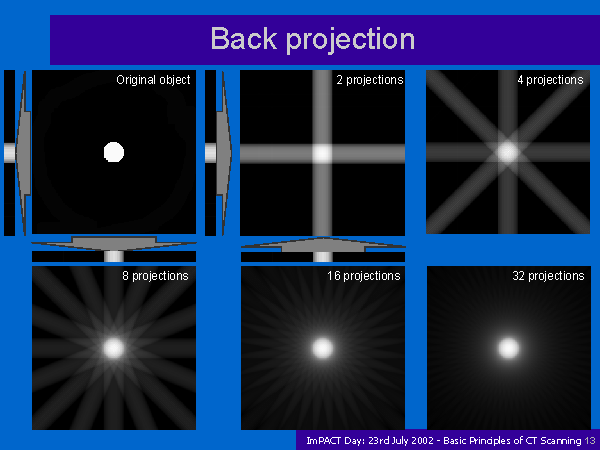 Back projection

Original object

2 projections

4 projections

8 projections

16 projections

32 projections

ImPACT Day: 23rd July 2002 - Basic Principles of CT Scanning 13